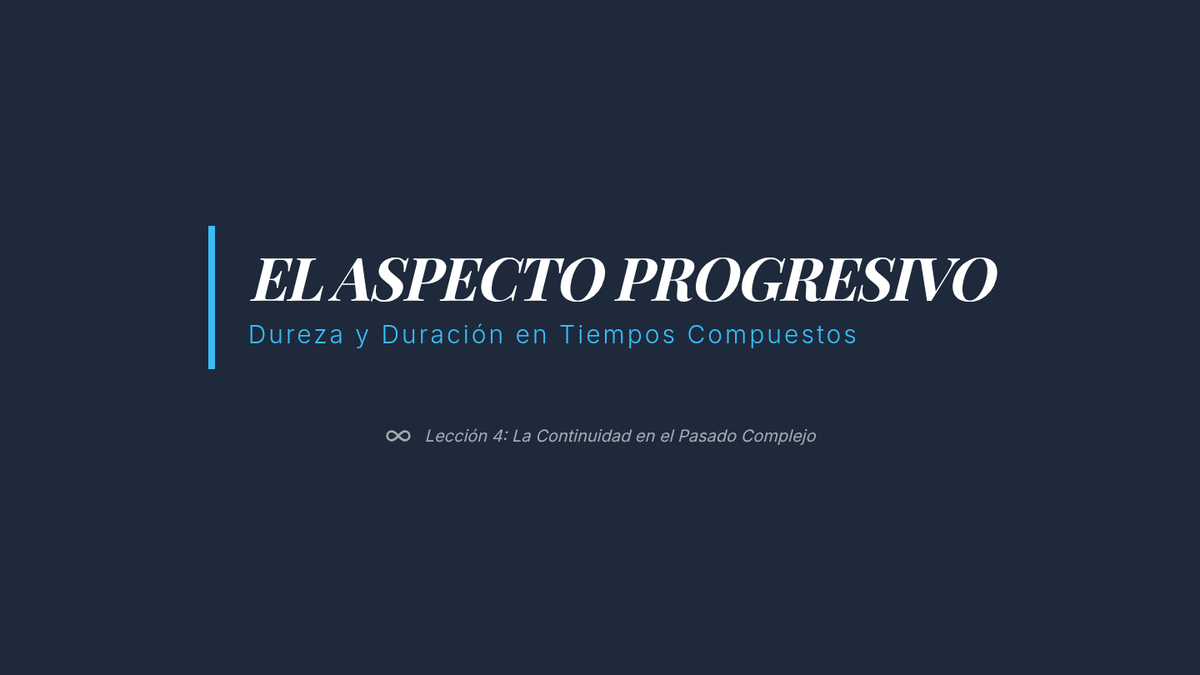 EL ASPECTO PROGRESIVO

Dureza y Duración en Tiempos Compuestos

Lección 4: La Continuidad en el Pasado Complejo